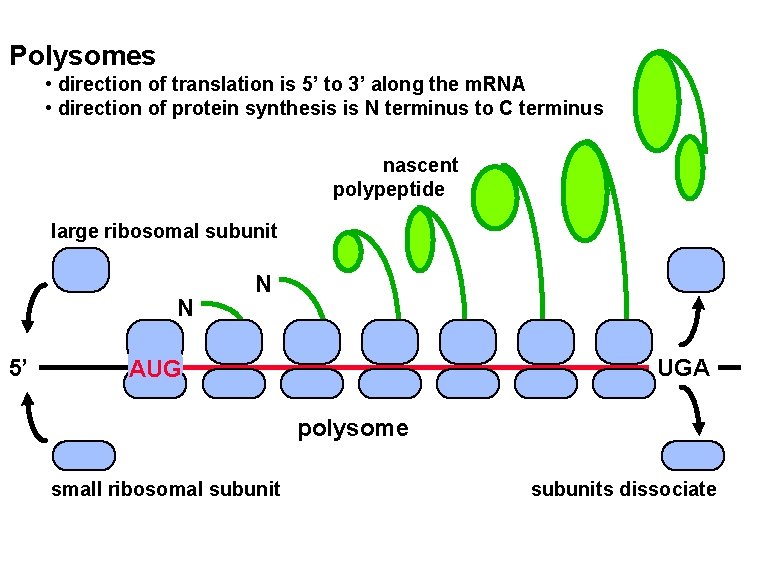 Polysomes
• direction of translation is 5' to 3' along the mRNA
• direction of protein synthesis is N terminus to C terminus

nascent polypeptide

large ribosomal subunit

N

N

5'

AUG

UGA

polysome

small ribosomal subunit

subunits dissociate